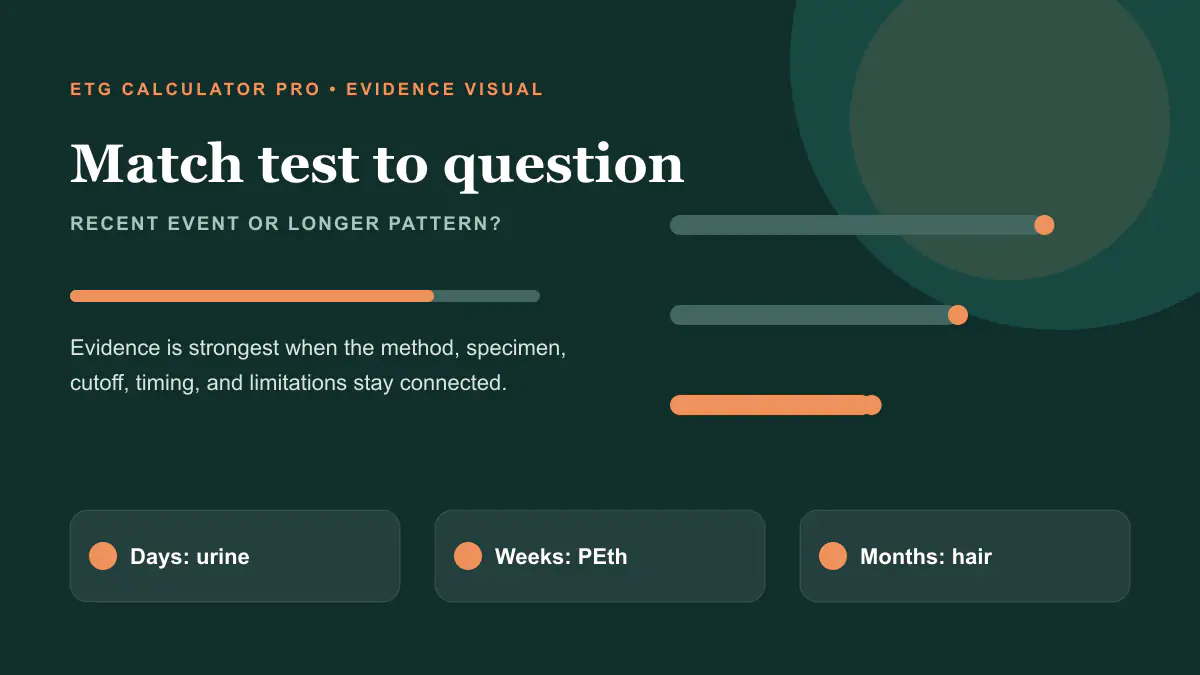 ETG CALCULATOR PRO • EVIDENCE VISUAL

Match test to question

RECENT EVENT OR LONGER PATTERN?

Evidence is strongest when the method, specimen, cutoff, timing, and limitations stay connected.

Days: urine

Weeks: PEth

Months: hair